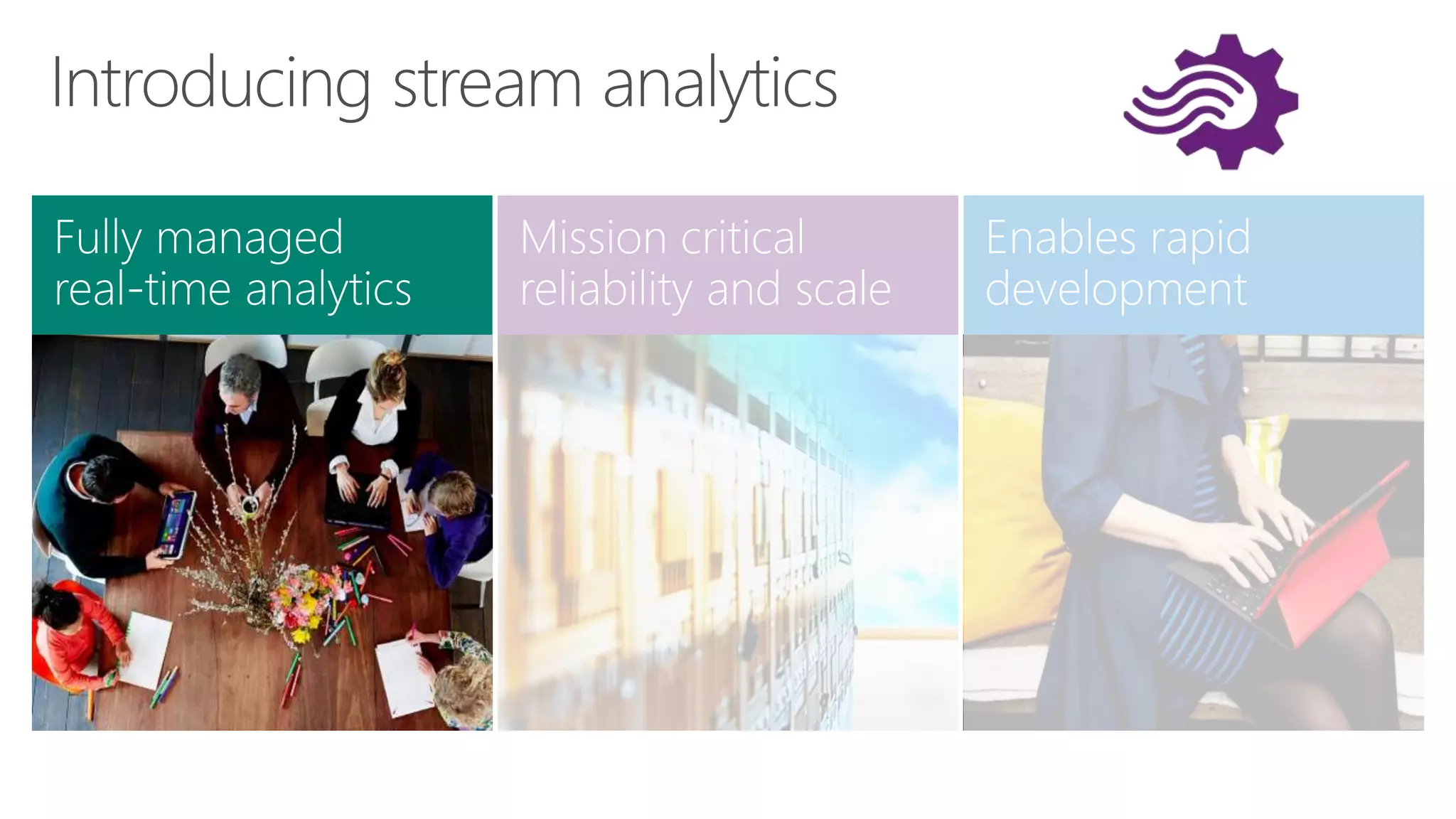 Introducing stream analytics

Fully managed real-time analytics

Mission critical reliability and scale

Enables rapid development